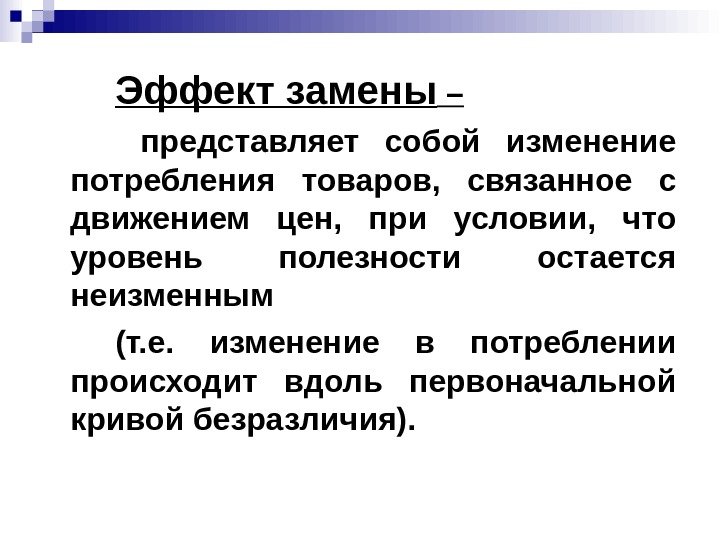 Эффект замены –

представляет собой изменение потребления товаров, связанное с движением цен, при условии, что уровень полезности остается неизменным

(т.е. изменение в потреблении происходит вдоль первоначальной кривой безразличия).